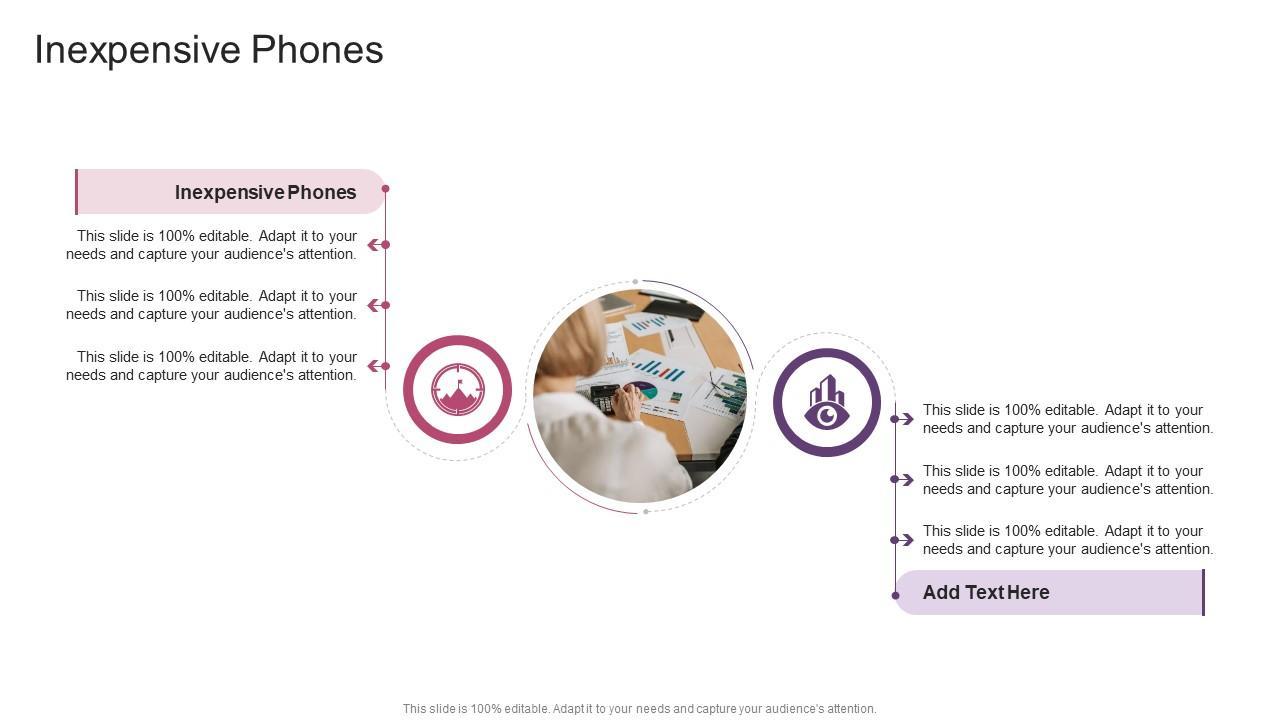 Inexpensive Phones

Inexpensive Phones

This slide is 100% editable. Adapt it to your needs and capture your audience's attention.

This slide is 100% editable. Adapt it to your needs and capture your audience's attention.

This slide is 100% editable. Adapt it to your needs and capture your audience's attention.

This slide is 100% editable. Adapt it to your needs and capture your audience's attention.

This slide is 100% editable. Adapt it to your needs and capture your audience's attention.

This slide is 100% editable. Adapt it to your needs and capture your audience's attention.

Add Text Here

This slide is 100% editable. Adapt it to your needs and capture your audience's attention.